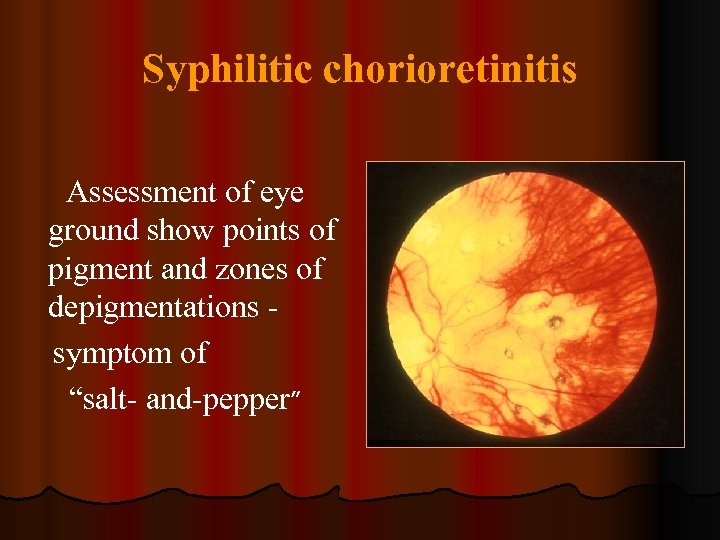 Syphilitic chorioretinitis

Assessment of eye ground show points of pigment and zones of depigmentations - symptom of “salt- and-pepper"